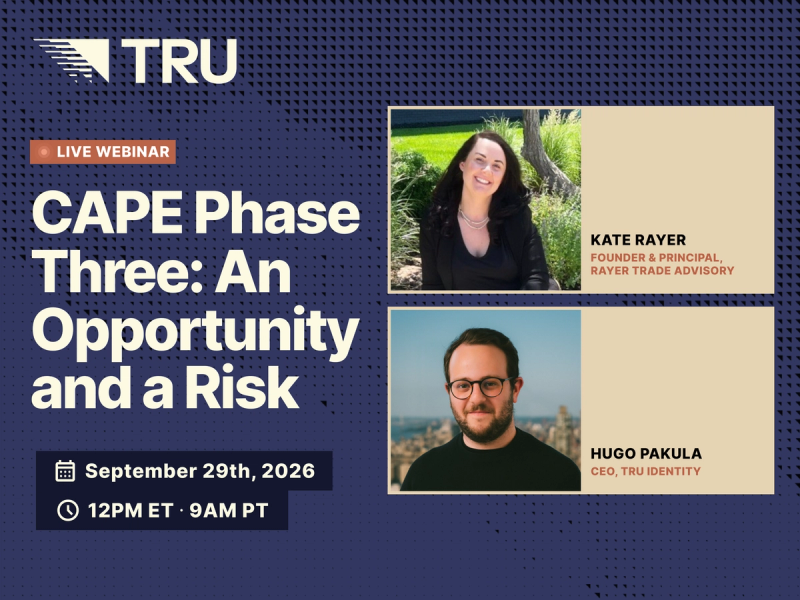 TRU

LIVE WEBINAR

CAPE Phase Three: An Opportunity and a Risk

September 29th, 2026

12PM ET · 9AM PT

KATE RAYER
FOUNDER & PRINCIPAL, RAYER TRADE ADVISORY

HUGO PAKULA
CEO, TRU IDENTITY